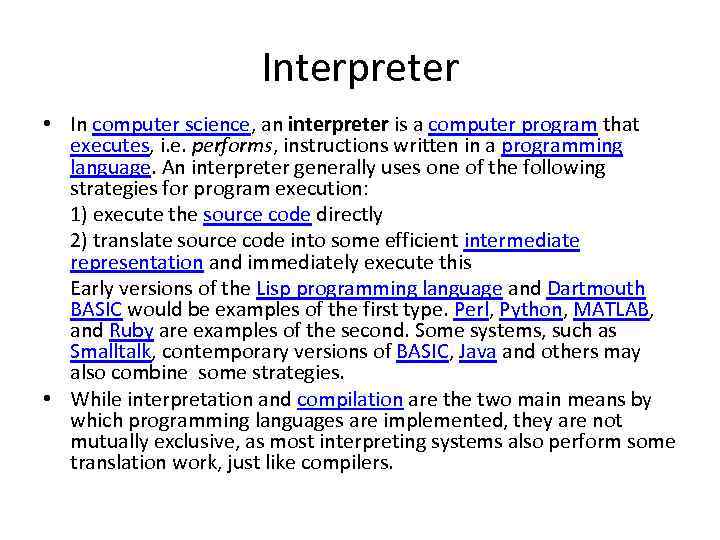 Interpreter

• In computer science, an interpreter is a computer program that executes, i.e. performs, instructions written in a programming language. An interpreter generally uses one of the following strategies for program execution:

1) execute the source code directly

2) translate source code into some efficient intermediate representation and immediately execute this

Early versions of the Lisp programming language and Dartmouth BASIC would be examples of the first type. Perl, Python, MATLAB, and Ruby are examples of the second. Some systems, such as Smalltalk, contemporary versions of BASIC, Java and others may also combine some strategies.

• While interpretation and compilation are the two main means by which programming languages are implemented, they are not mutually exclusive, as most interpreting systems also perform some translation work, just like compilers.